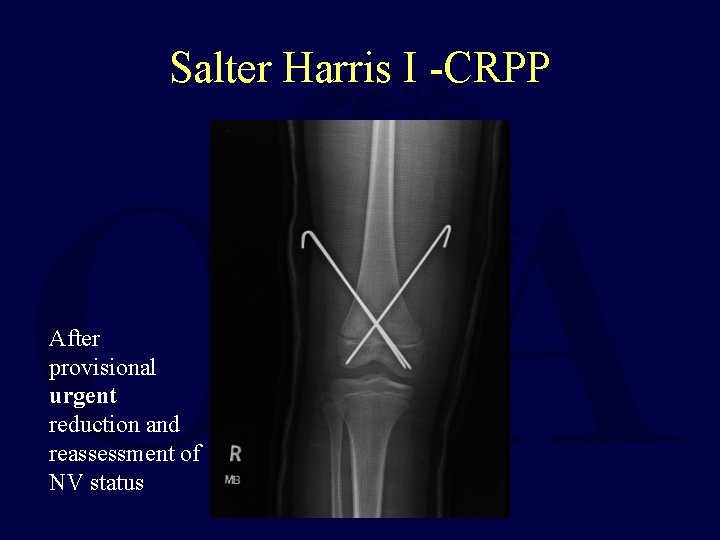 Salter Harris I -CRPP

After provisional **urgent** reduction and reassessment of NV status

R
MB